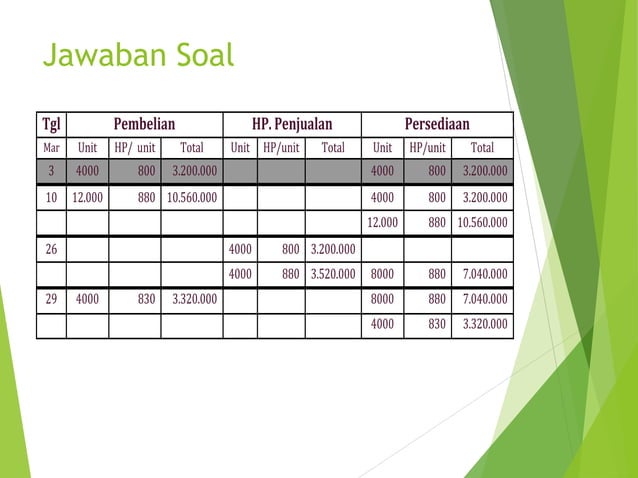 Jawaban Soal

| Tgl | Pembelian | | | HP. Penjualan | | | Persediaan | | |
|---|---|---|---|---|---|---|---|---|---|
| Mar | Unit | HP/ unit | Total | Unit | HP/unit | Total | Unit | HP/unit | Total |
| 3 | 4000 | 800 | 3.200.000 | | | | 4000 | 800 | 3.200.000 |
| 10 | 12.000 | 880 | 10.560.000 | | | | 4000 | 800 | 3.200.000 |
| | | | | | | | 12.000 | 880 | 10.560.000 |
| 26 | | | | 4000 | 800 | 3.200.000 | | | |
| | | | | 4000 | 880 | 3.520.000 | 8000 | 880 | 7.040.000 |
| 29 | 4000 | 830 | 3.320.000 | | | | 8000 | 880 | 7.040.000 |
| | | | | | | | 4000 | 830 | 3.320.000 |